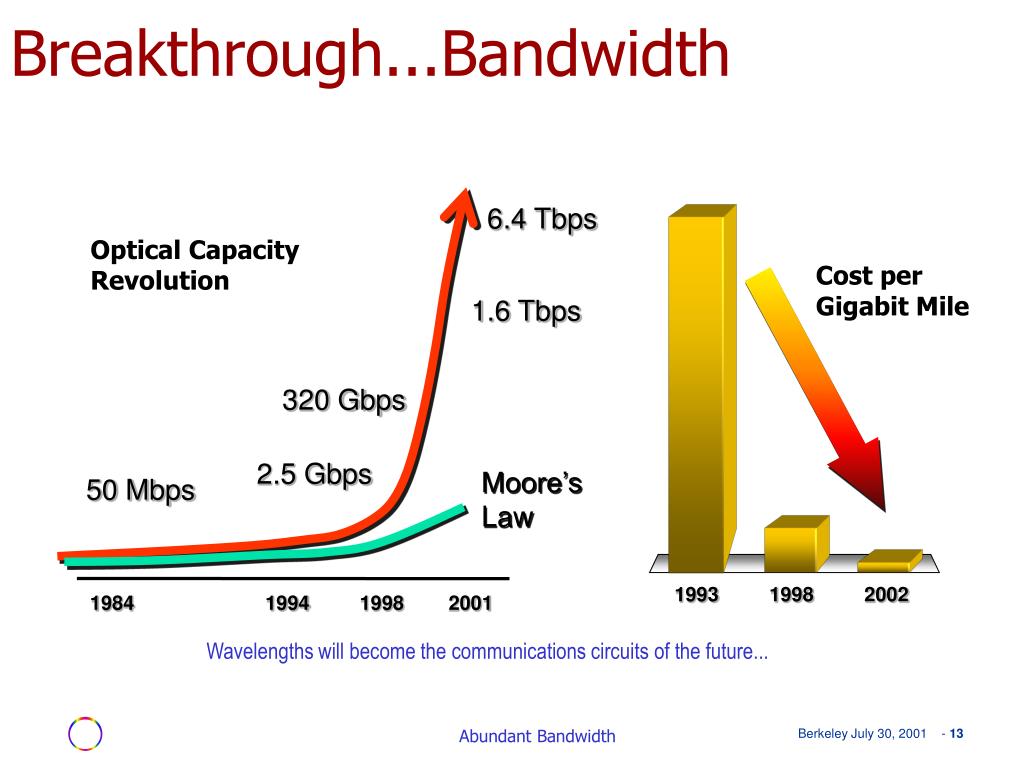 Breakthrough...Bandwidth

Optical Capacity Revolution

6.4 Tbps

1.6 Tbps

320 Gbps

2.5 Gbps

50 Mbps

Moore's Law

1984 1994 1998 2001

Cost per Gigabit Mile

1993 1998 2002

Wavelengths will become the communications circuits of the future...

Abundant Bandwidth

Berkeley July 30, 2001 - 13